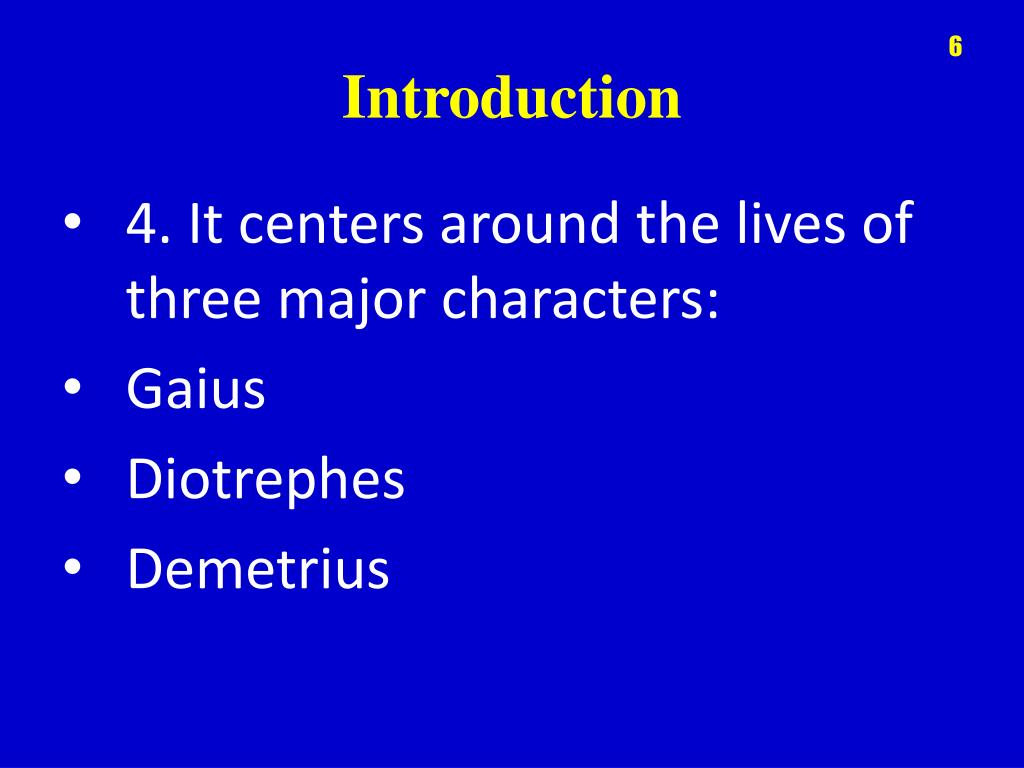 6

Introduction

• 4. It centers around the lives of three major characters:
• Gaius
• Diotrephes
• Demetrius